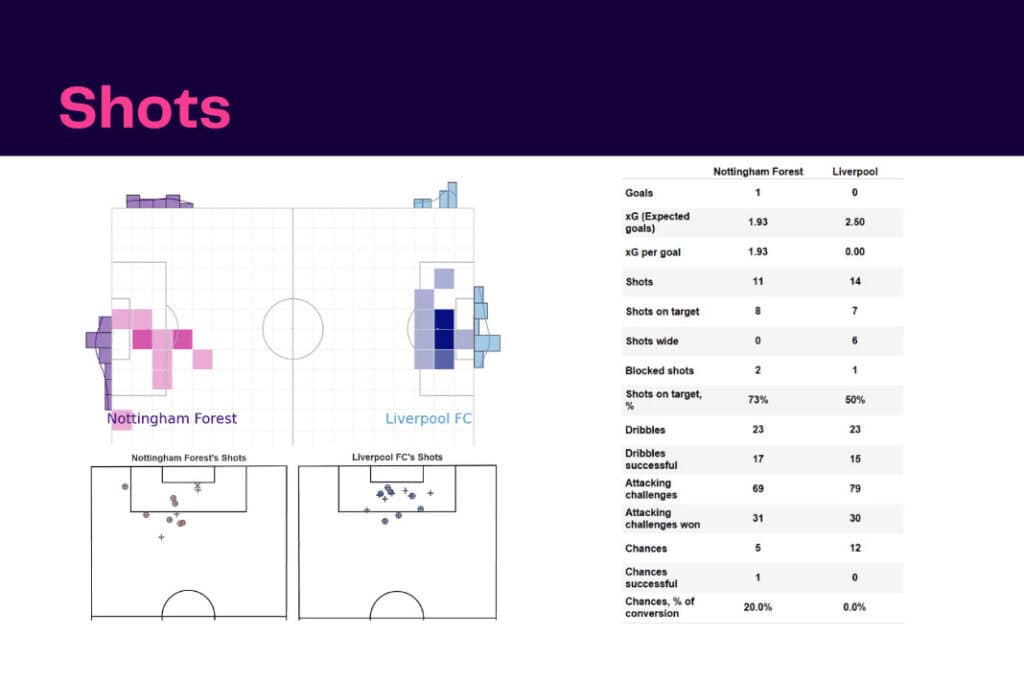 Shots

Nottingham Forest

Liverpool FC

Nottingham Forest's Shots

Liverpool FC's Shots

| | Nottingham Forest | Liverpool |
|---|---|---|
| Goals | 1 | 0 |
| xG (Expected goals) | 1.93 | 2.50 |
| xG per goal | 1.93 | 0.00 |
| Shots | 11 | 14 |
| Shots on target | 8 | 7 |
| Shots wide | 0 | 6 |
| Blocked shots | 2 | 1 |
| Shots on target, % | 73% | 50% |
| Dribbles | 23 | 23 |
| Dribbles successful | 17 | 15 |
| Attacking challenges | 69 | 79 |
| Attacking challenges won | 31 | 30 |
| Chances | 5 | 12 |
| Chances successful | 1 | 0 |
| Chances, % of conversion | 20.0% | 0.0% |